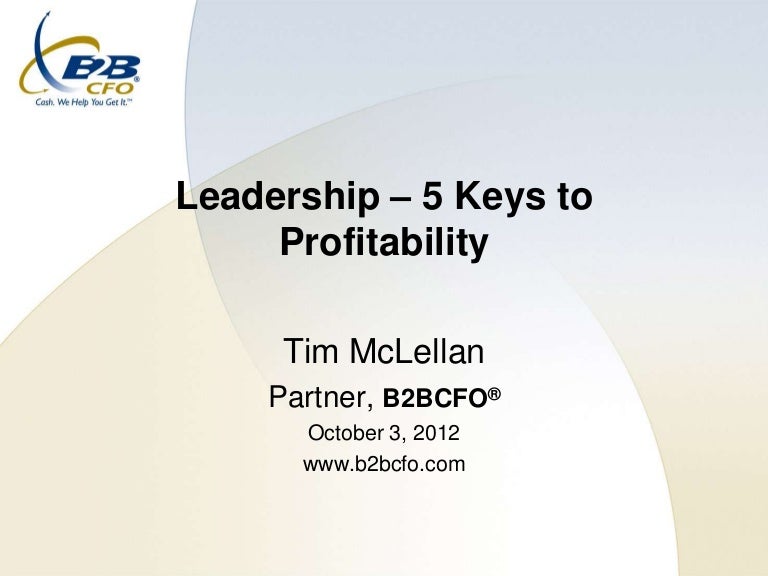 B2B CFO®
Cash. We Help You Get It.™

Leadership – 5 Keys to Profitability

Tim McLellan
Partner, B2BCFO®
October 3, 2012
www.b2bcfo.com